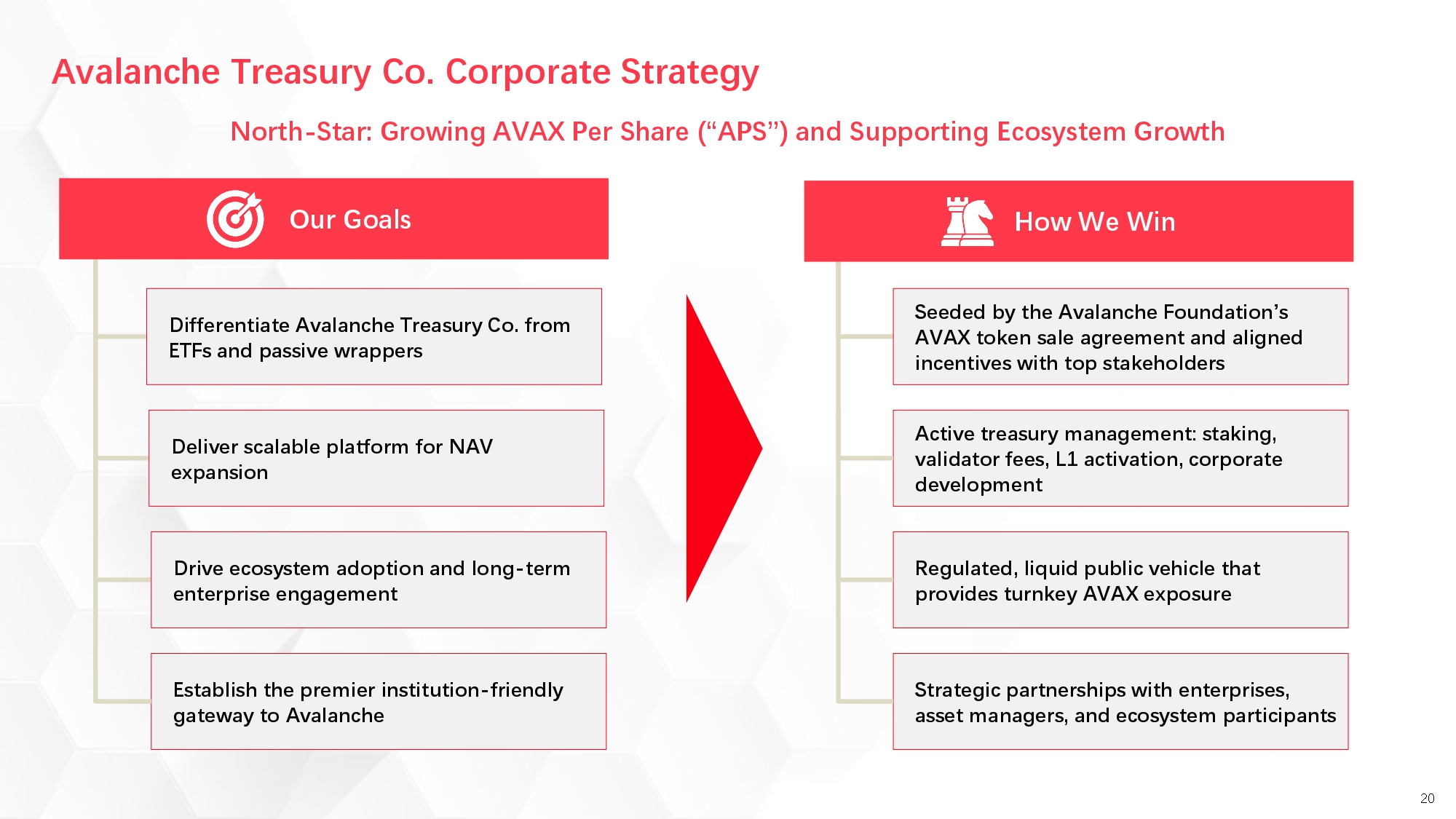 Avalanche Treasury Co. Corporate Strategy

North-Star: Growing AVAX Per Share (“APS”) and Supporting Ecosystem Growth

Our Goals

Differentiate Avalanche Treasury Co. from ETFs and passive wrappers

Deliver scalable platform for NAV expansion

Drive ecosystem adoption and long-term enterprise engagement

Establish the premier institution-friendly gateway to Avalanche

How We Win

Seeded by the Avalanche Foundation’s AVAX token sale agreement and aligned incentives with top stakeholders

Active treasury management: staking, validator fees, L1 activation, corporate development

Regulated, liquid public vehicle that provides turnkey AVAX exposure

Strategic partnerships with enterprises, asset managers, and ecosystem participants

20